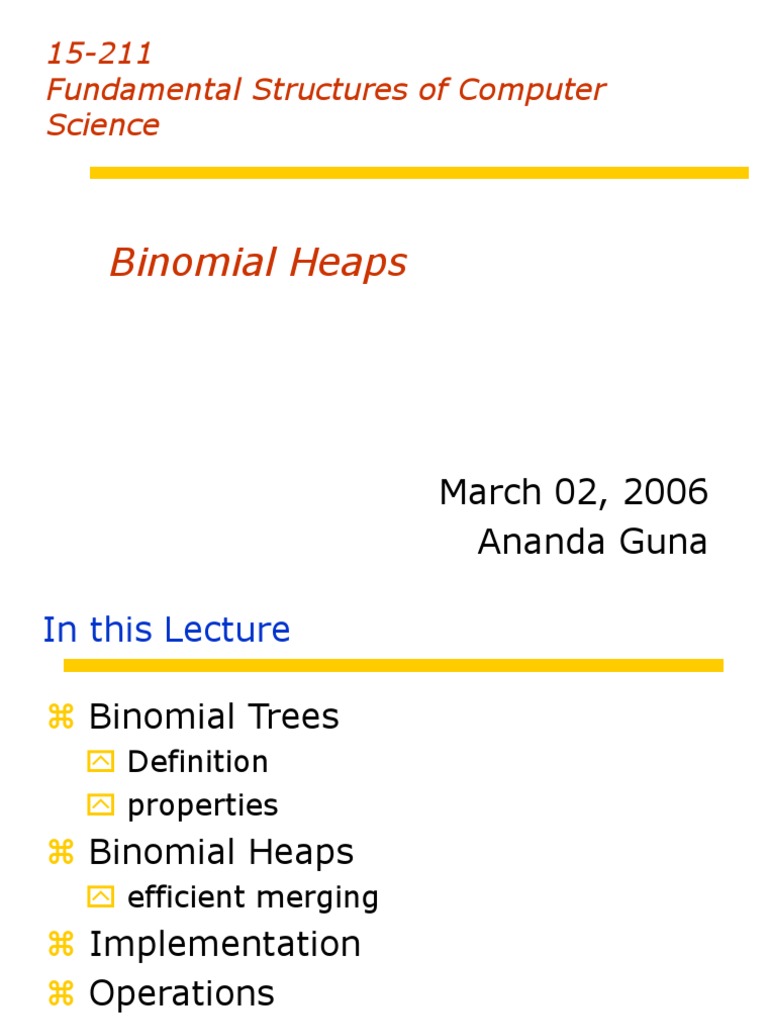 15-211
Fundamental Structures of Computer Science

Binomial Heaps

March 02, 2006
Ananda Guna

In this Lecture

⌘ Binomial Trees
 Definition
 properties
⌘ Binomial Heaps
 efficient merging
⌘ Implementation
⌘ Operations